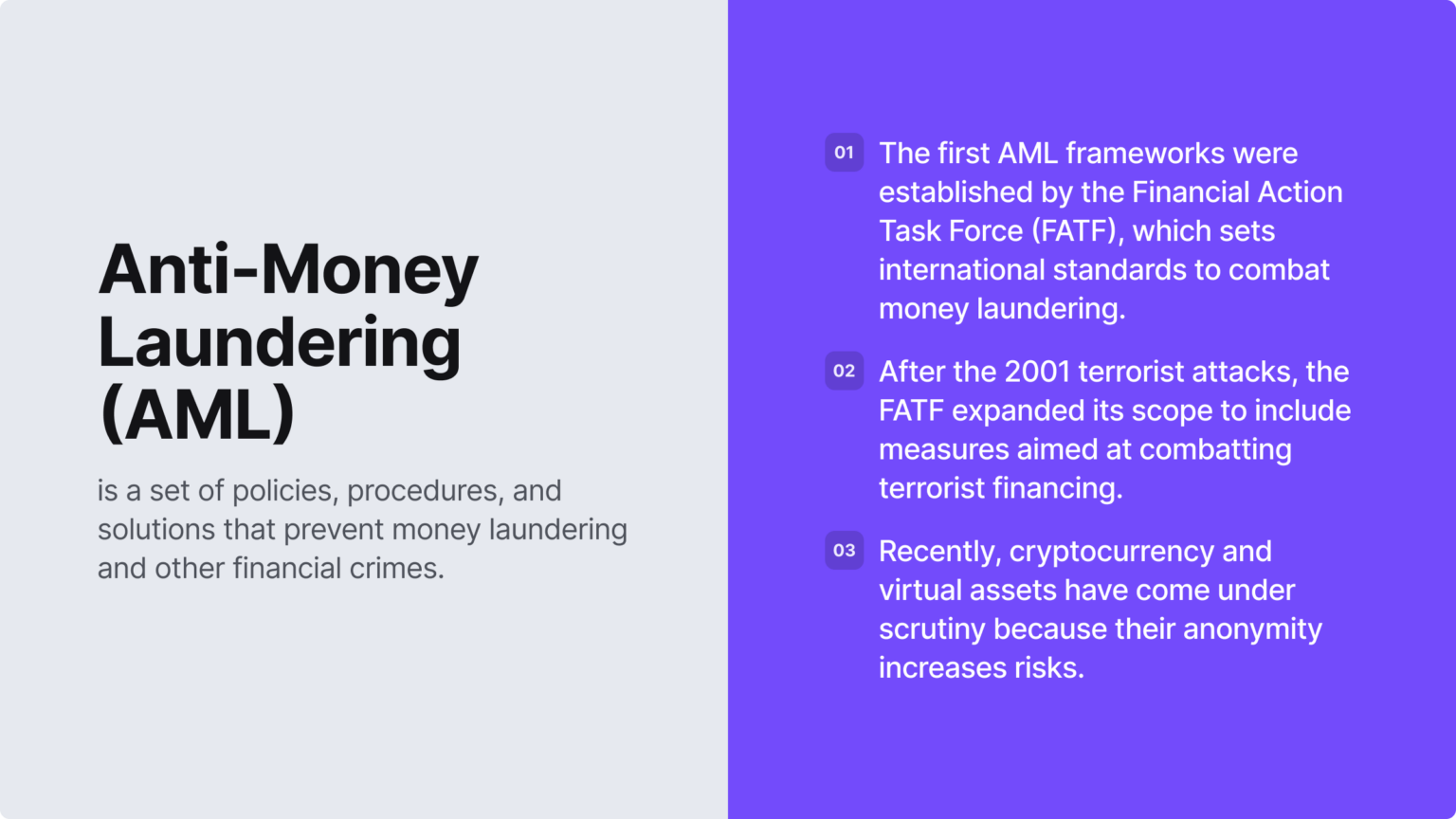 Anti-Money Laundering (AML)

is a set of policies, procedures, and solutions that prevent money laundering and other financial crimes.

01 The first AML frameworks were established by the Financial Action Task Force (FATF), which sets international standards to combat money laundering.

02 After the 2001 terrorist attacks, the FATF expanded its scope to include measures aimed at combatting terrorist financing.

03 Recently, cryptocurrency and virtual assets have come under scrutiny because their anonymity increases risks.